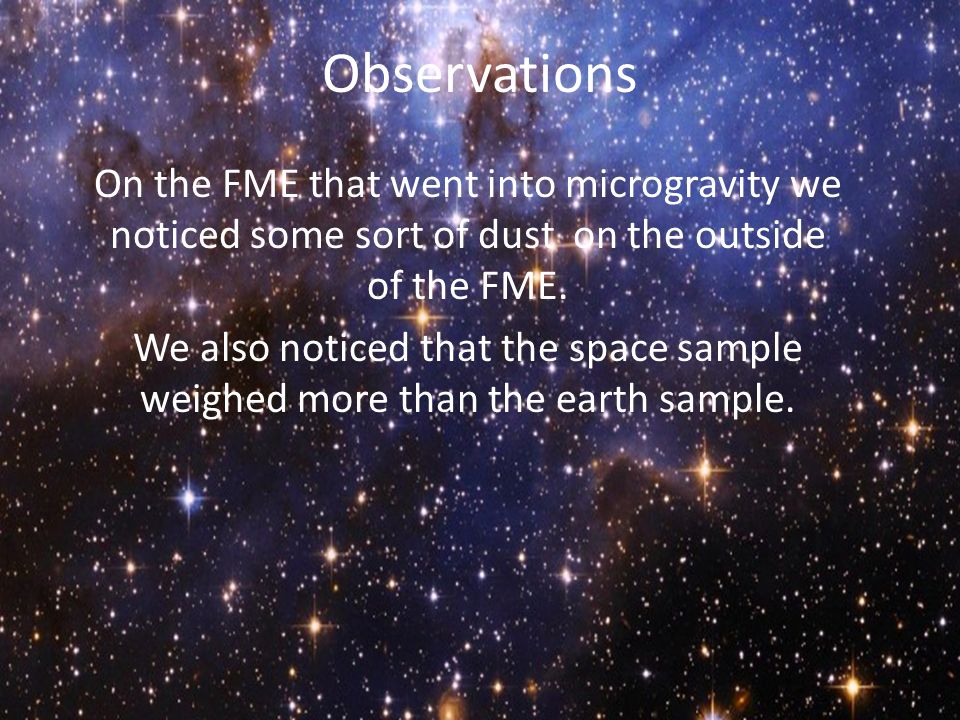 Observations

On the FME that went into microgravity we noticed some sort of dust on the outside of the FME.

We also noticed that the space sample weighed more than the earth sample.